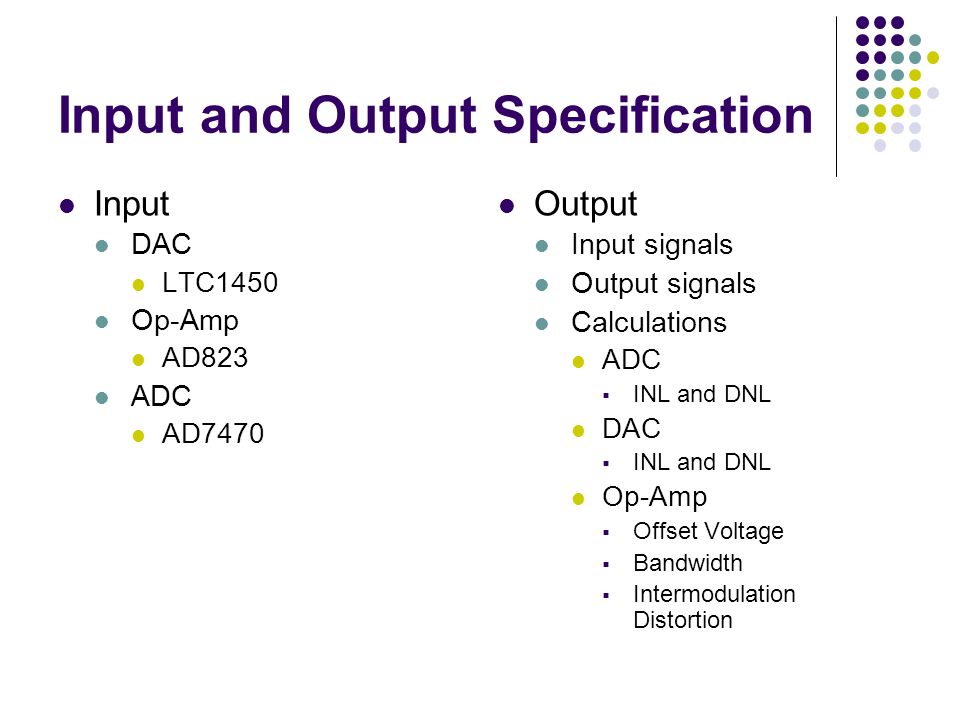 Input and Output Specification

- Input
  - DAC
    - LTC1450
  - Op-Amp
    - AD823
  - ADC
    - AD7470

- Output
  - Input signals
  - Output signals
  - Calculations
    - ADC
      - INL and DNL
    - DAC
      - INL and DNL
    - Op-Amp
      - Offset Voltage
      - Bandwidth
      - Intermodulation Distortion